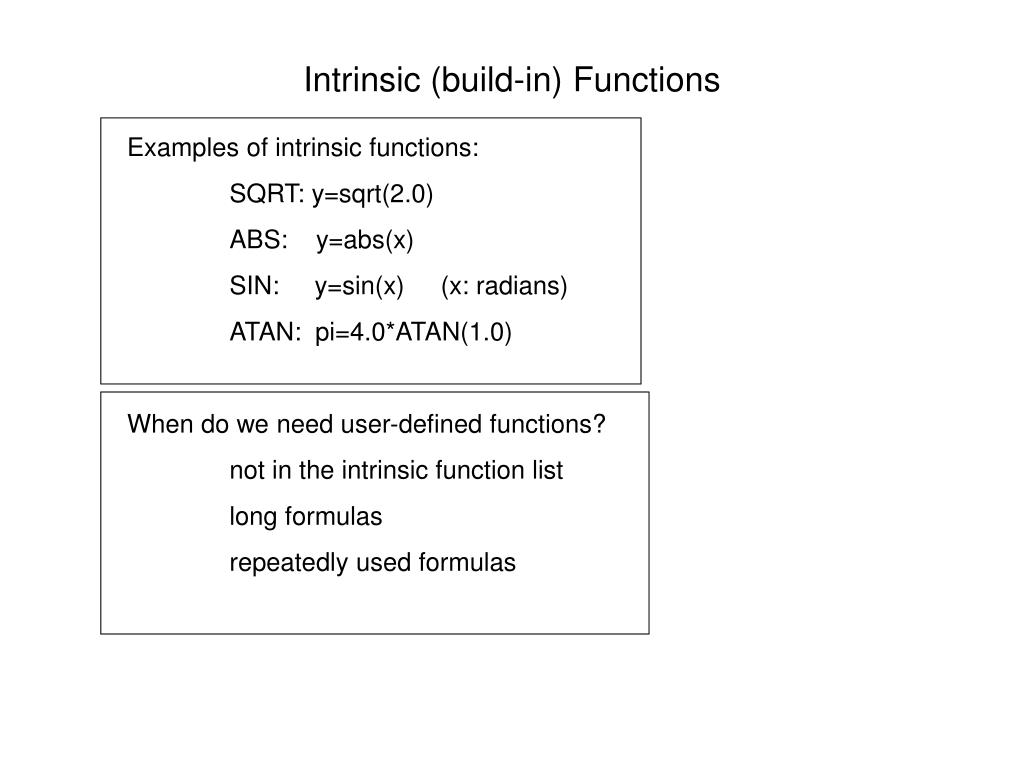 Intrinsic (build-in) Functions

Examples of intrinsic functions:

SQRT: y=sqrt(2.0)

ABS: y=abs(x)

SIN: y=sin(x) (x: radians)

ATAN: pi=4.0*ATAN(1.0)

When do we need user-defined functions?

not in the intrinsic function list

long formulas

repeatedly used formulas